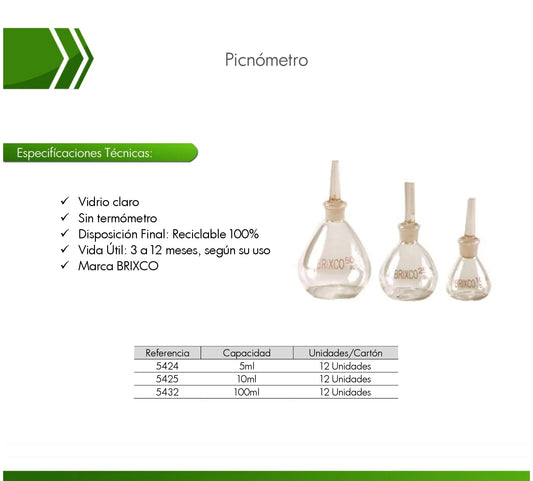 Picnómetro

Especificaciones Técnicas:

✓ Vidrio claro
✓ Sin termómetro
✓ Disposición Final: Reciclable 100%
✓ Vida Útil: 3 a 12 meses, según su uso
✓ Marca BRIXCO

BRIXCO 50
BRIXCO 25
BRIXCO 10

| Referencia | Capacidad | Unidades/Cartón |
|---|---|---|
| 5424 | 5ml | 12 Unidades |
| 5425 | 10ml | 12 Unidades |
| 5432 | 100ml | 12 Unidades |